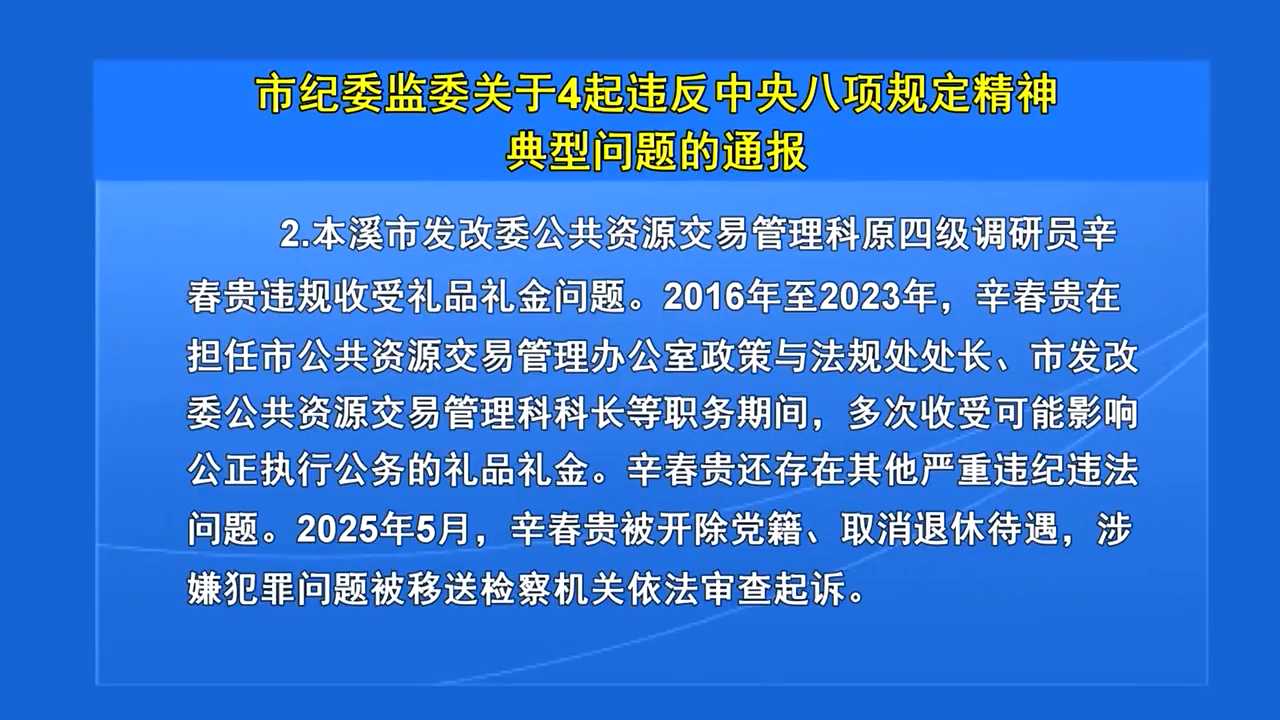 市纪委监委关于4起违反中央八项规定精神典型问题的通报

2.本溪市发改委公共资源交易管理科原四级调研员辛春贵违规收受礼品礼金问题。2016年至2023年，辛春贵在担任市公共资源交易管理办公室政策与法规处处长、市发改委公共资源交易管理科科长等职务期间，多次收受可能影响公正执行公务的礼品礼金。辛春贵还存在其他严重违纪违法问题。2025年5月，辛春贵被开除党籍、取消退休待遇，涉嫌犯罪问题被移送检察机关依法审查起诉。